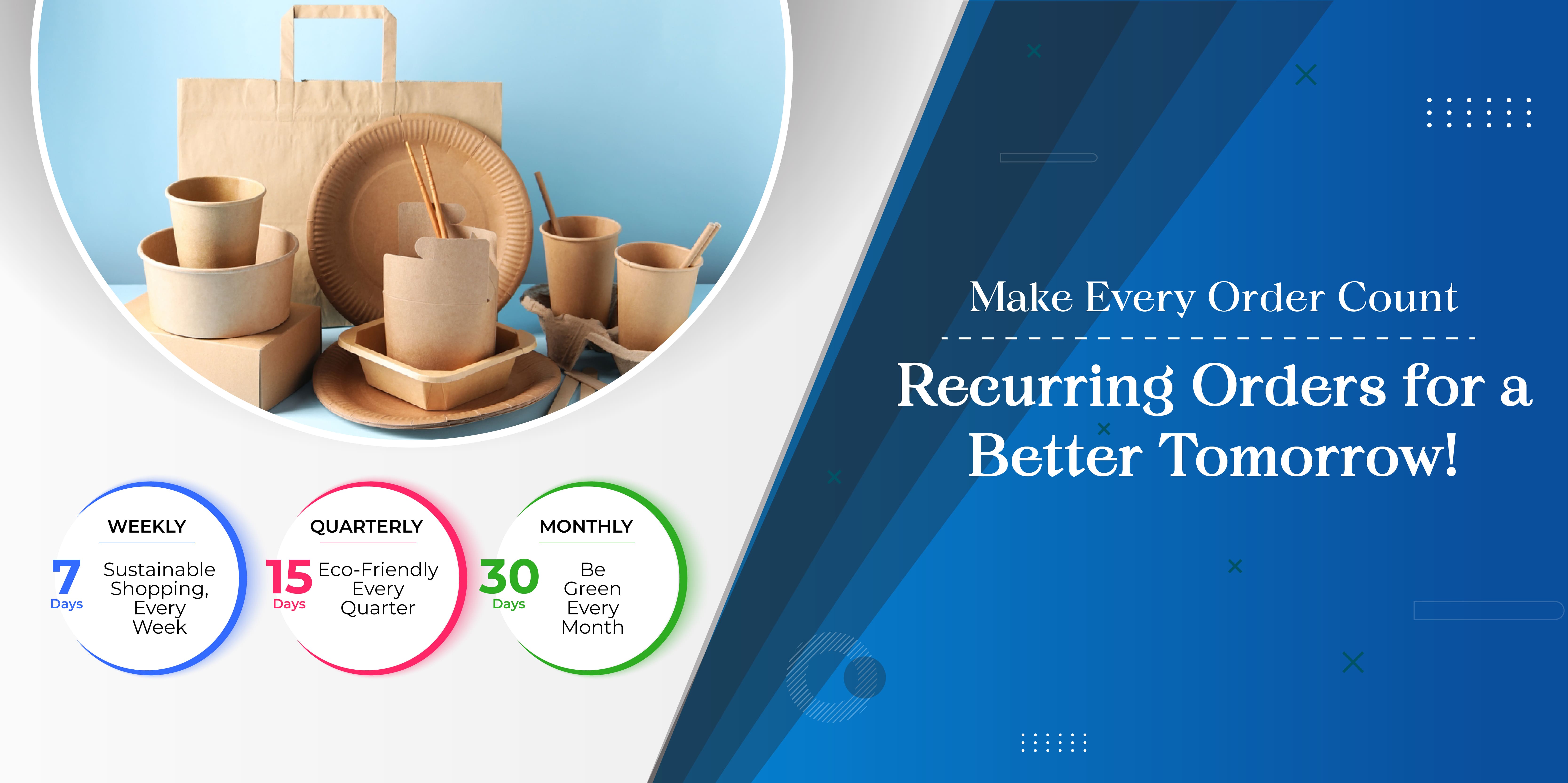 WEEKLY
7 Days
Sustainable Shopping, Every Week

QUARTERLY
15 Days
Eco-Friendly Every Quarter

MONTHLY
30 Days
Be Green Every Month

Make Every Order Count

Recurring Orders for a Better Tomorrow!